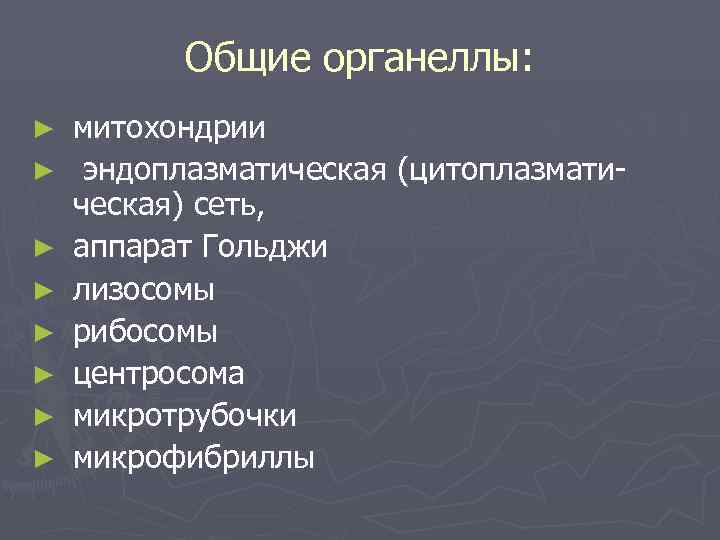 Общие органеллы:

► митохондрии
► эндоплазматическая (цитоплазматическая) сеть,
► аппарат Гольджи
► лизосомы
► рибосомы
► центросома
► микротрубочки
► микрофибриллы